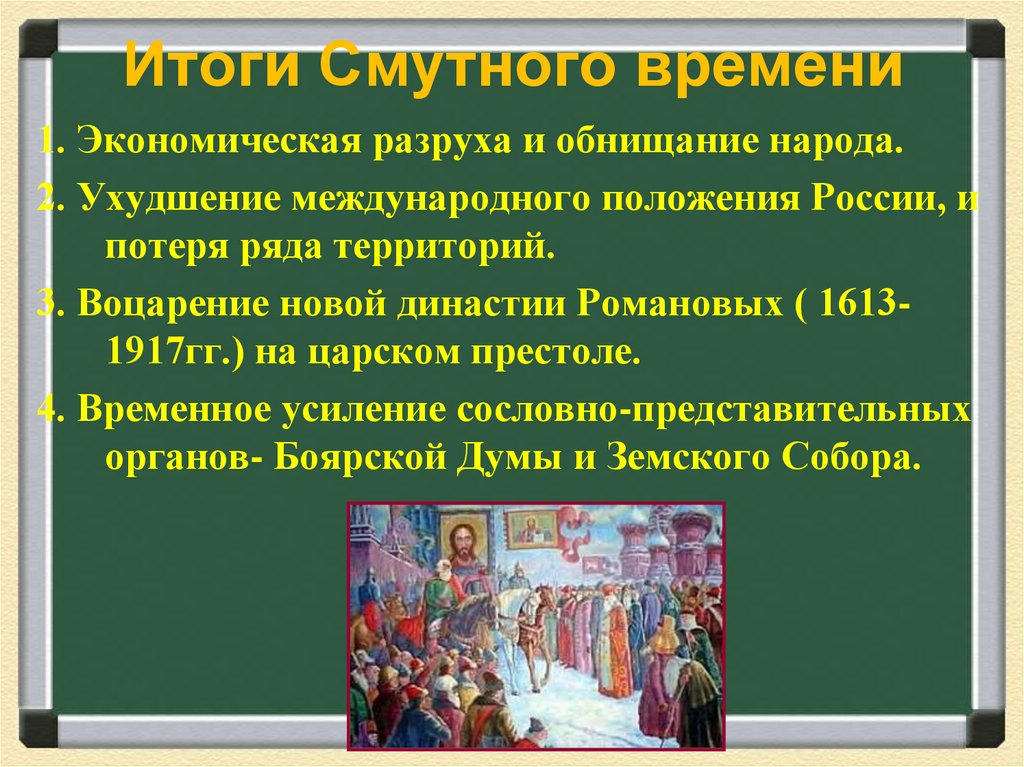 Итоги Смутного времени

1. Экономическая разруха и обнищание народа.

2. Ухудшение международного положения России, и потеря ряда территорий.

3. Воцарение новой династии Романовых ( 1613-1917гг.) на царском престоле.

4. Временное усиление сословно-представительных органов- Боярской Думы и Земского Собора.